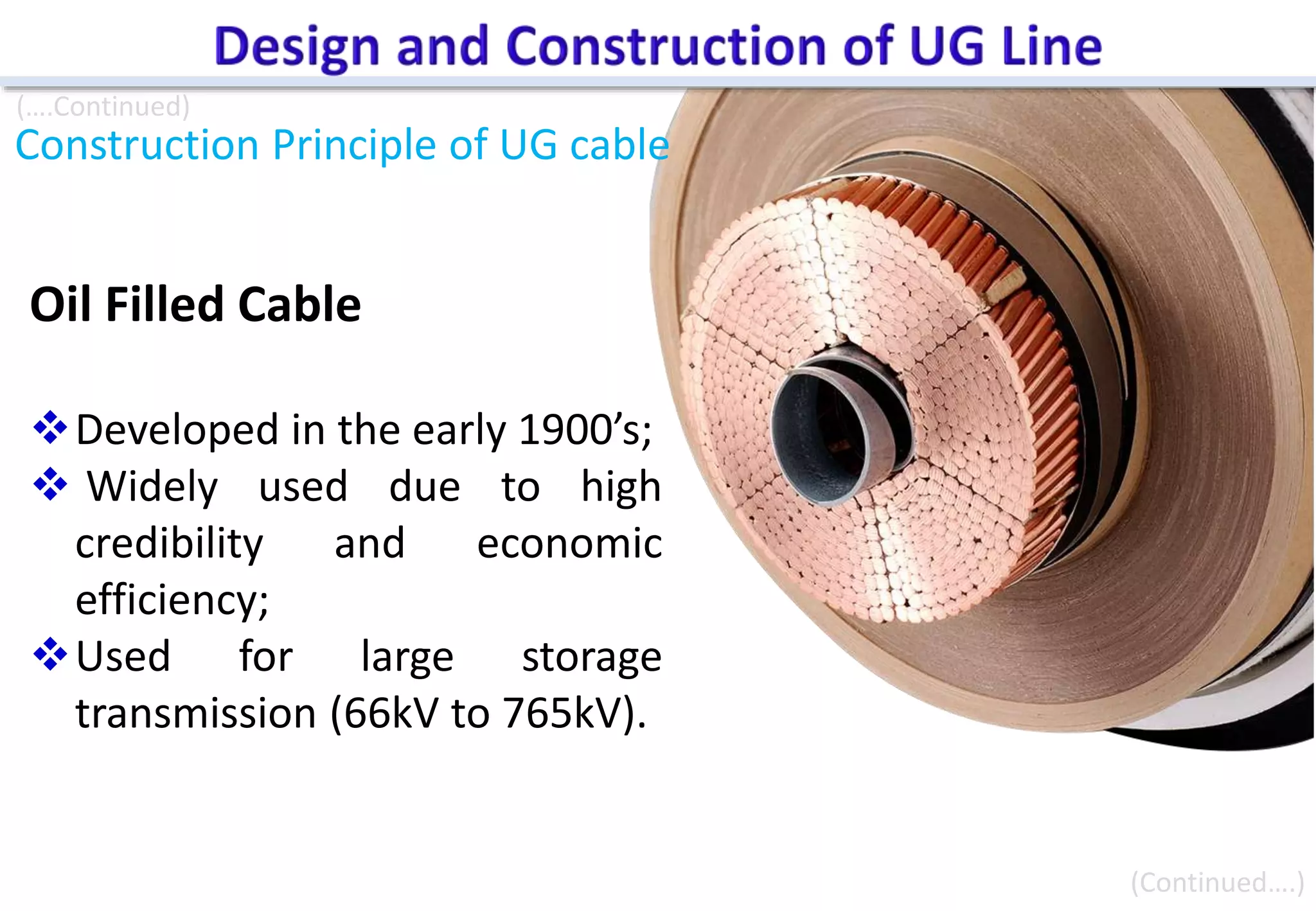 Design and Construction of UG Line

(....Continued)

Construction Principle of UG cable

Oil Filled Cable

❖ Developed in the early 1900's;
❖ Widely used due to high credibility and economic efficiency;
❖ Used for large storage transmission (66kV to 765kV).

(Continued....)